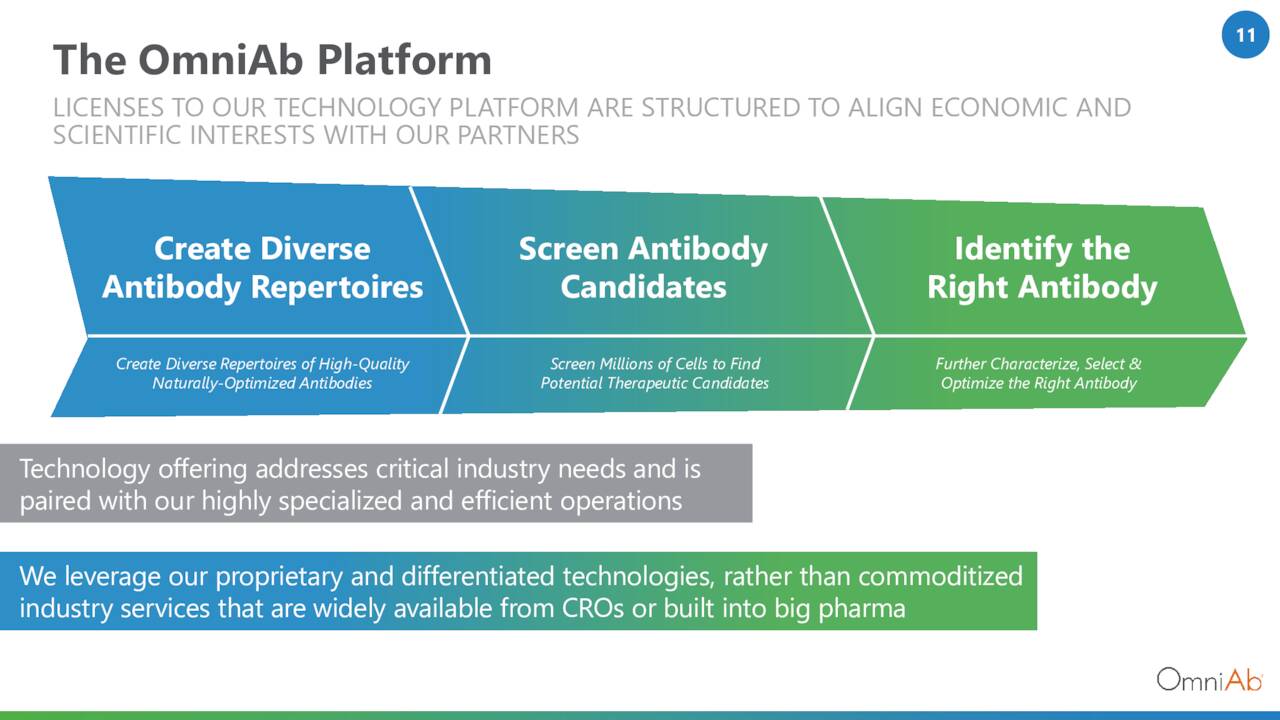 11

The OmniAb Platform

LICENSES TO OUR TECHNOLOGY PLATFORM ARE STRUCTURED TO ALIGN ECONOMIC AND SCIENTIFIC INTERESTS WITH OUR PARTNERS

Create Diverse Antibody Repertoires

Create Diverse Repertoires of High-Quality Naturally-Optimized Antibodies

Screen Antibody Candidates

Screen Millions of Cells to Find Potential Therapeutic Candidates

Identify the Right Antibody

Further Characterize, Select & Optimize the Right Antibody

Technology offering addresses critical industry needs and is paired with our highly specialized and efficient operations

We leverage our proprietary and differentiated technologies, rather than commoditized industry services that are widely available from CROs or built into big pharma

OmniAb